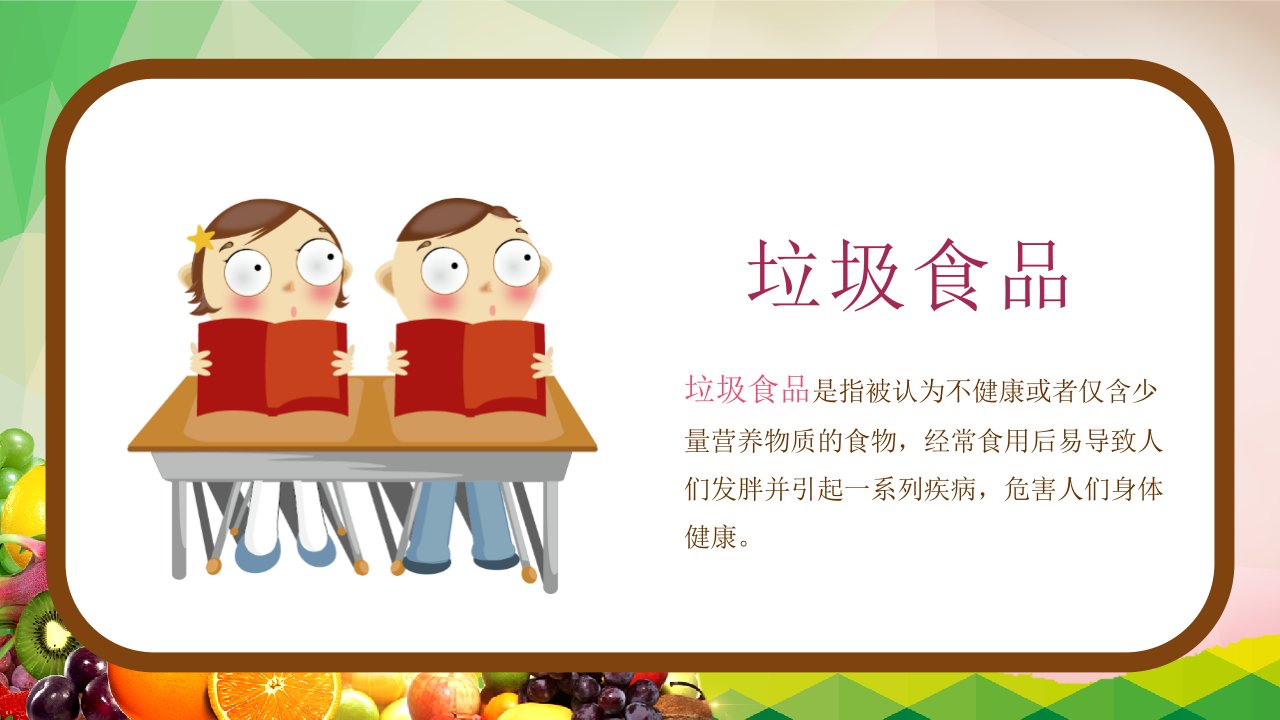 垃圾食品

垃圾食品是指被认为不健康或者仅含少量营养物质的食物，经常食用后易导致人们发胖并引起一系列疾病，危害人们身体健康。